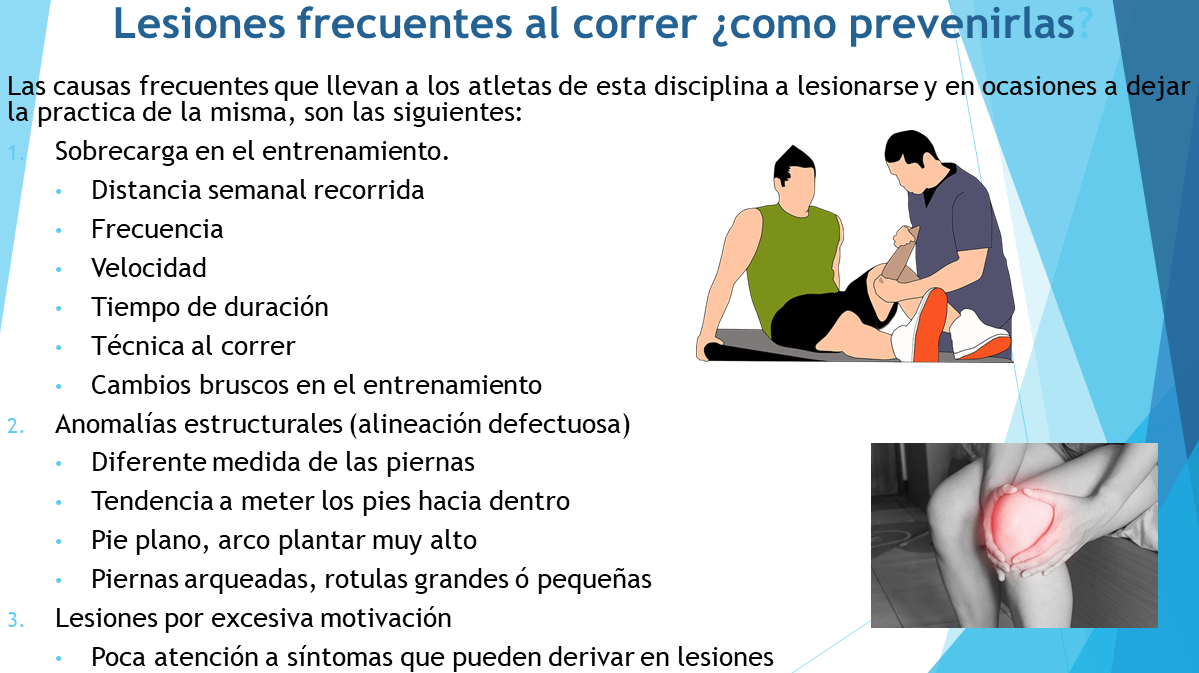 Lesiones frecuentes al correr ¿como prevenirlas?

Las causas frecuentes que llevan a los atletas de esta disciplina a lesionarse y en ocasiones a dejar la practica de la misma, son las siguientes:

1. Sobrecarga en el entrenamiento.
• Distancia semanal recorrida
• Frecuencia
• Velocidad
• Tiempo de duración
• Técnica al correr
• Cambios bruscos en el entrenamiento
2. Anomalías estructurales (alineación defectuosa)
• Diferente medida de las piernas
• Tendencia a meter los pies hacia dentro
• Pie plano, arco plantar muy alto
• Piernas arqueadas, rotulas grandes ó pequeñas
3. Lesiones por excesiva motivación
• Poca atención a síntomas que pueden derivar en lesiones